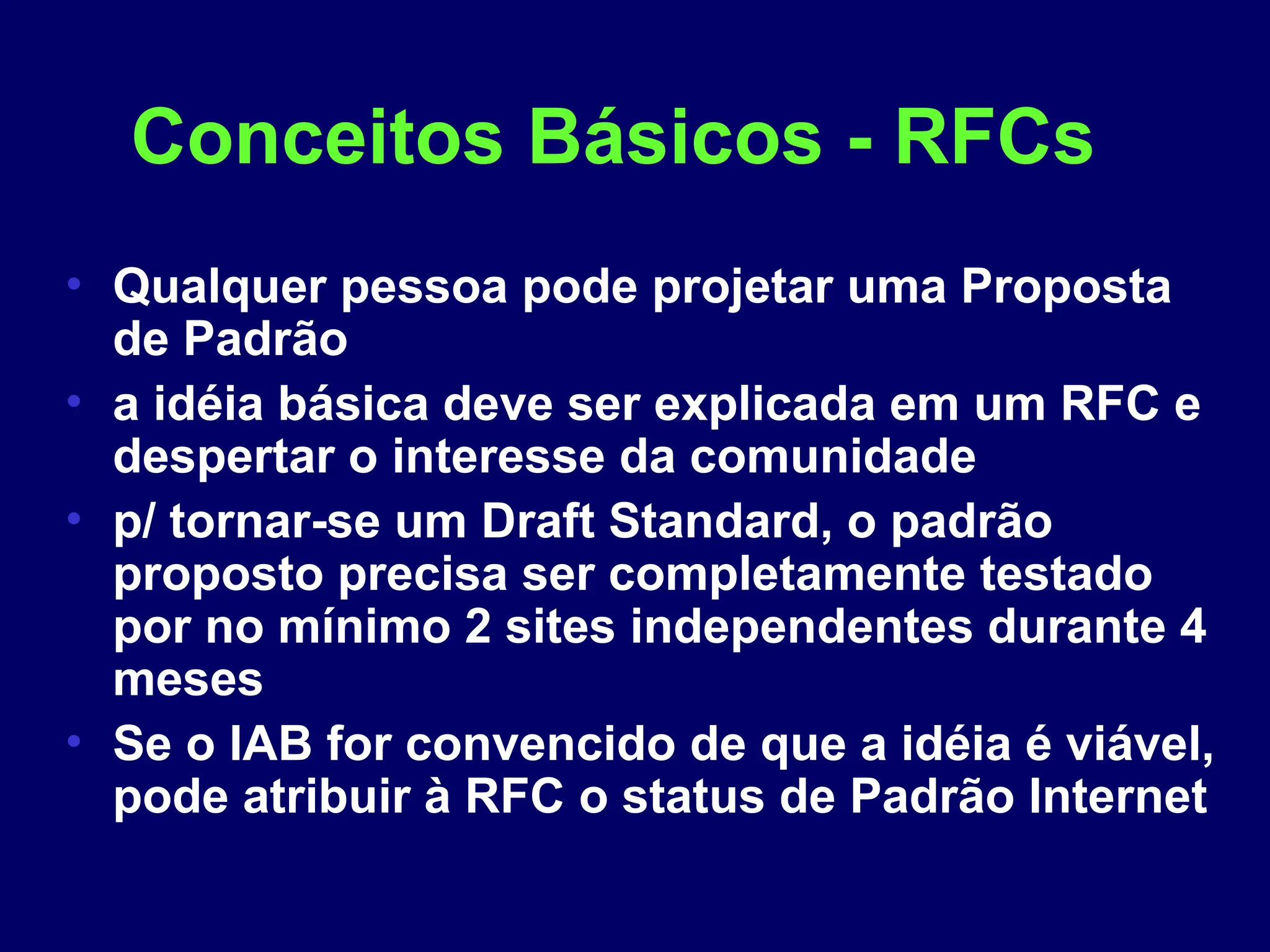 Conceitos Básicos - RFCs

• Qualquer pessoa pode projetar uma Proposta de Padrão
• a idéia básica deve ser explicada em um RFC e despertar o interesse da comunidade
• p/ tornar-se um Draft Standard, o padrão proposto precisa ser completamente testado por no mínimo 2 sites independentes durante 4 meses
• Se o IAB for convencido de que a idéia é viável, pode atribuir à RFC o status de Padrão Internet